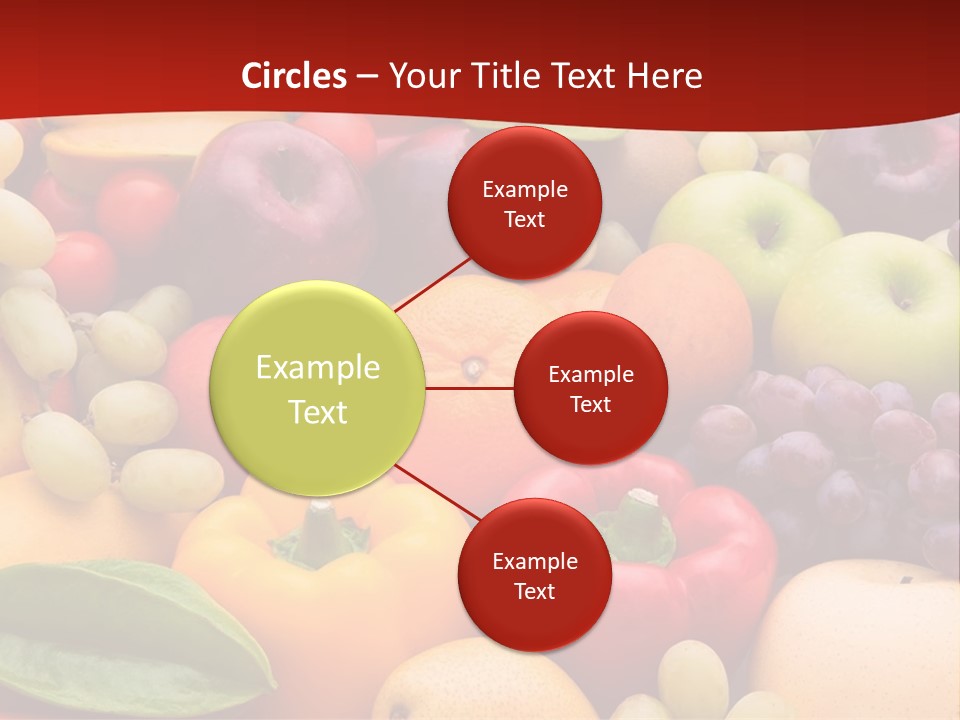 Circles – Your Title Text Here

Example Text

Example Text

Example Text

Example Text